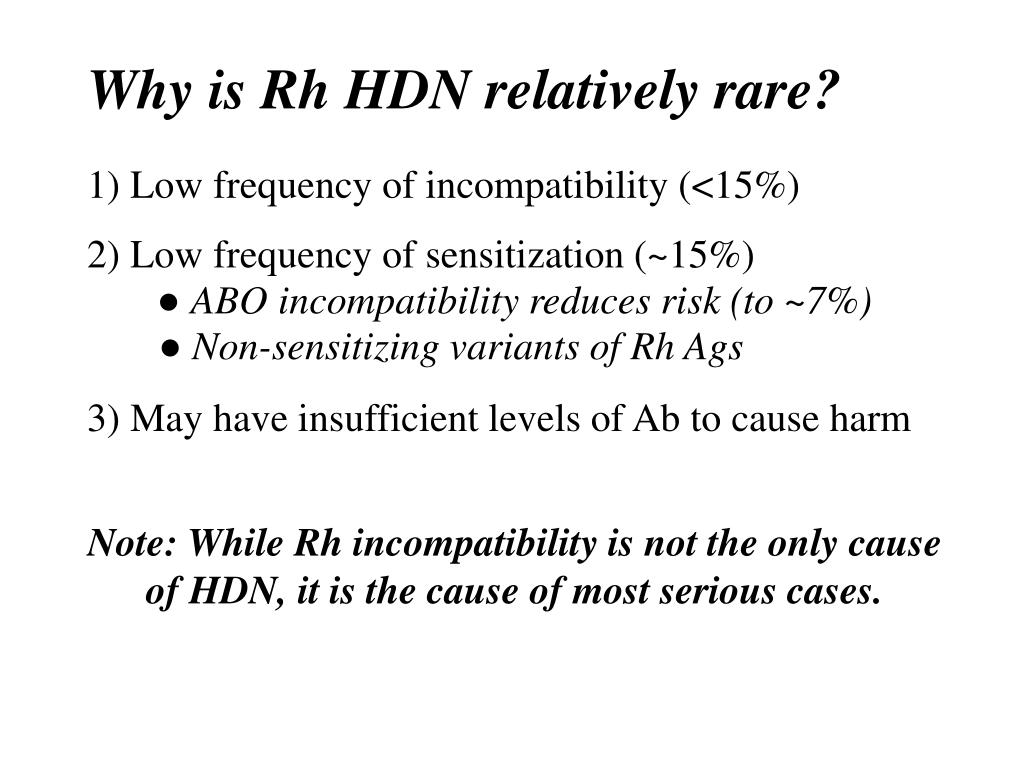 Why is Rh HDN relatively rare?

1) Low frequency of incompatibility (<15%)

2) Low frequency of sensitization (~15%)
● ABO incompatibility reduces risk (to ~7%)
● Non-sensitizing variants of Rh Ags

3) May have insufficient levels of Ab to cause harm

Note: While Rh incompatibility is not the only cause of HDN, it is the cause of most serious cases.